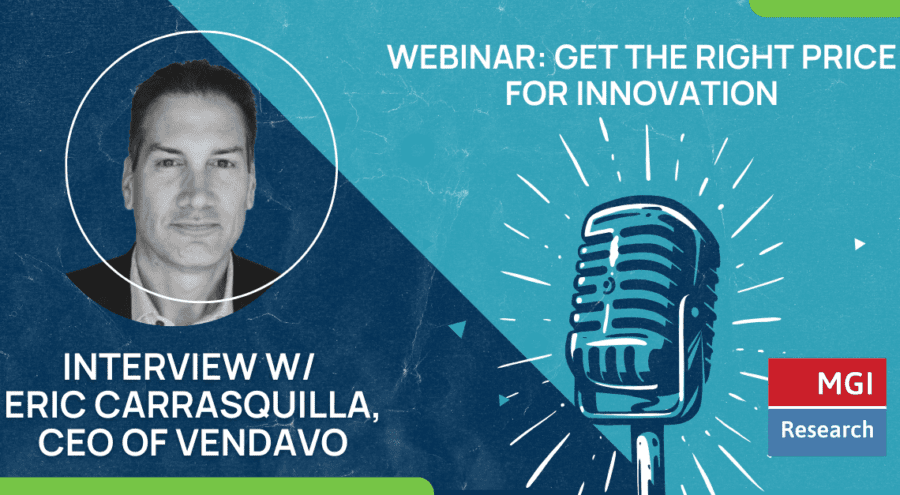 WEBINAR: GET THE RIGHT PRICE FOR INNOVATION

INTERVIEW W/ ERIC CARRASQUILLA, CEO OF VENDAVO

MGI
Research